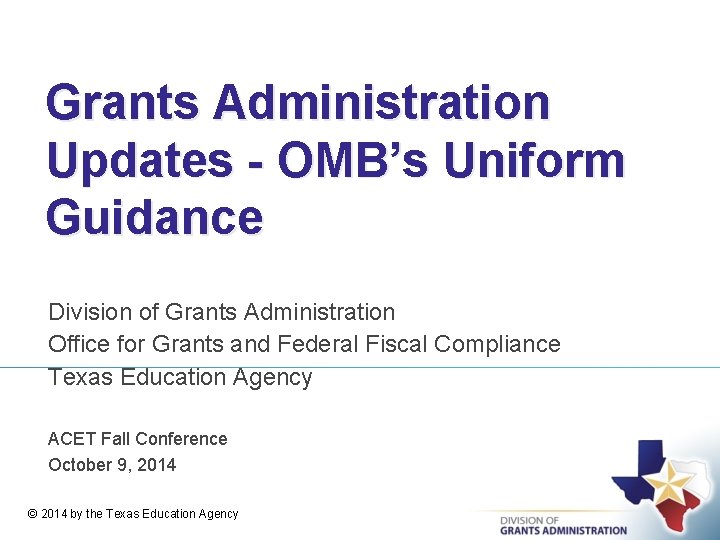 Grants Administration Updates - OMB's Uniform Guidance

Division of Grants Administration
Office for Grants and Federal Fiscal Compliance
Texas Education Agency

ACET Fall Conference
October 9, 2014

© 2014 by the Texas Education Agency

DIVISION OF
GRANTS ADMINISTRATION